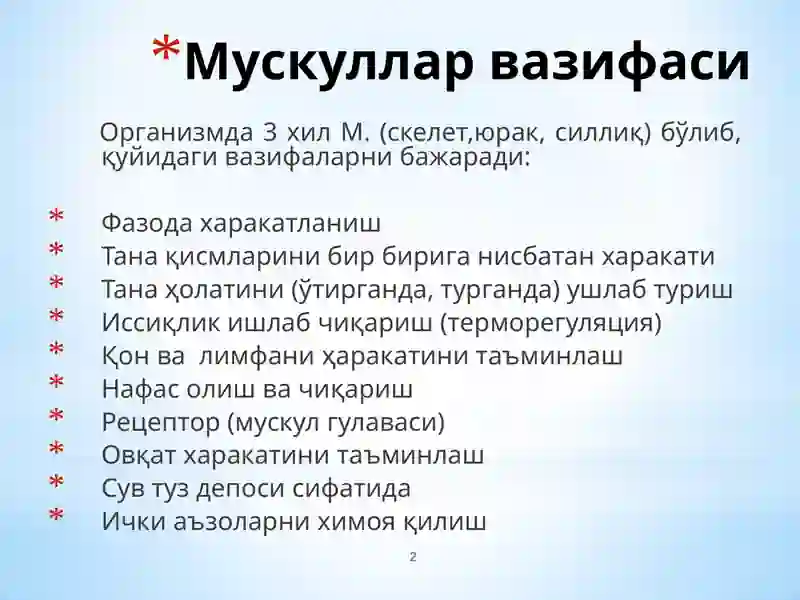 *Мускуллар вазифаси

Организмда 3 хил М. (скелет,юрак, силлиқ) бўлиб, қуйидаги вазифаларни бажаради:

* Фазода харакатланиш
* Тана қисмларини бир бирига нисбатан харакати
* Тана ҳолатини (ўтирганда, турганда) ушлаб туриш
* Иссиқлик ишлаб чиқариш (терморегуляция)
* Қон ва лимфани ҳаракатини таъминлаш
* Нафас олиш ва чиқариш
* Рецептор (мускул гулаваси)
* Овқат харакатини таъминлаш
* Сув туз депоси сифатида
* Ички аъзоларни химоя қилиш

2